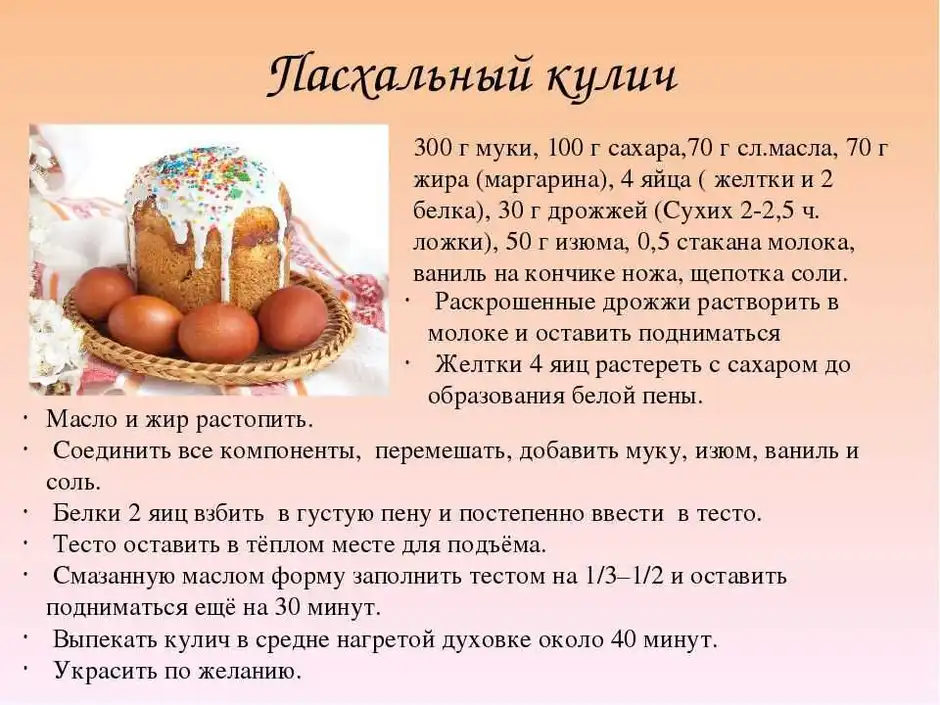 Пасхальный кулич

300 г муки, 100 г сахара,70 г сл.масла, 70 г жира (маргарина), 4 яйца ( желтки и 2 белка), 30 г дрожжей (Сухих 2-2,5 ч. ложки), 50 г изюма, 0,5 стакана молока, ваниль на кончике ножа, щепотка соли.

· Раскрошенные дрожжи растворить в молоке и оставить подниматься
· Желтки 4 яиц растереть с сахаром до образования белой пены.
· Масло и жир растопить.
· Соединить все компоненты, перемешать, добавить муку, изюм, ваниль и соль.
· Белки 2 яиц взбить в густую пену и постепенно ввести в тесто.
· Тесто оставить в тёплом месте для подъёма.
· Смазанную маслом форму заполнить тестом на 1/3–1/2 и оставить подниматься ещё на 30 минут.
· Выпекать кулич в средне нагретой духовке около 40 минут.
· Украсить по желанию.